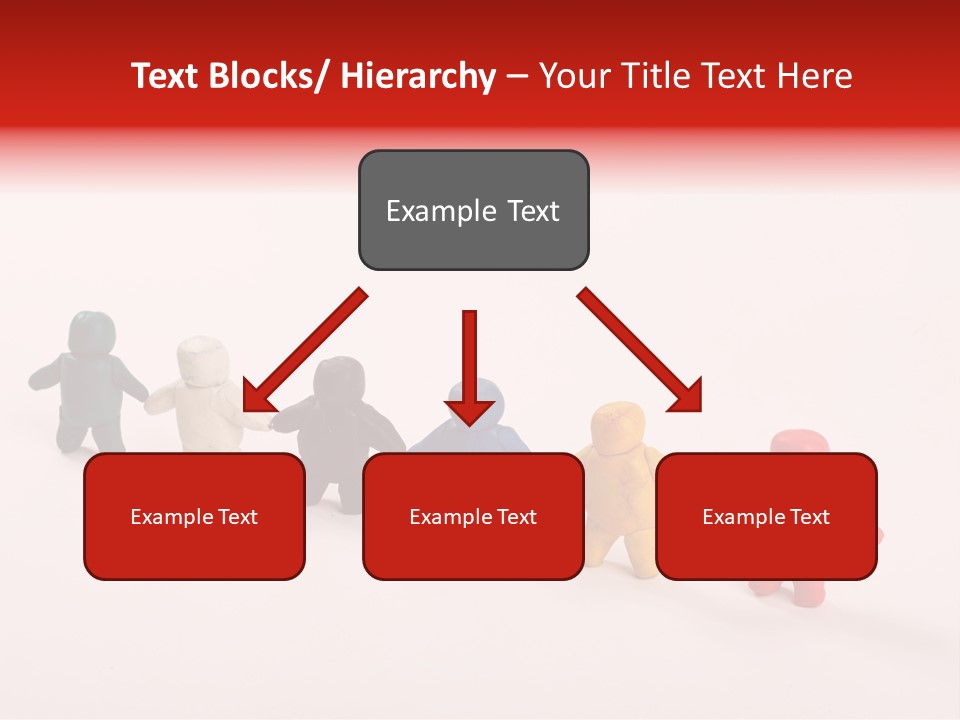 Text Blocks/ Hierarchy – Your Title Text Here

Example Text

Example Text

Example Text

Example Text